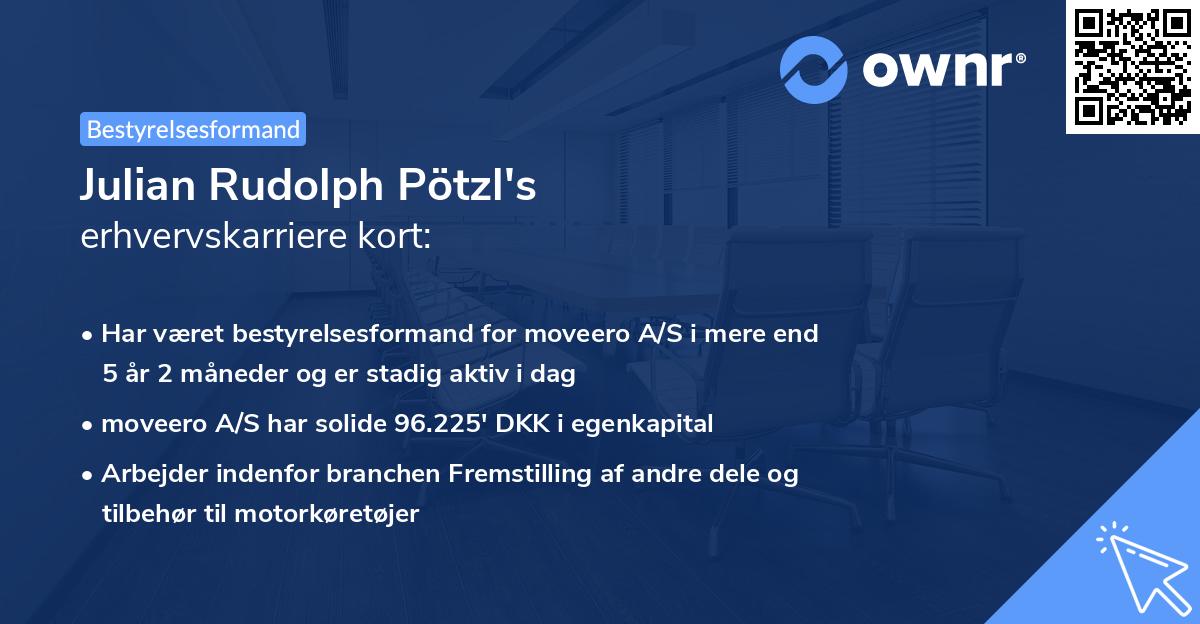 ownr®

Bestyrelsesformand

Julian Rudolph Pötzl's
erhvervskarriere kort:

• Har været bestyrelsesformand for moveero A/S i mere end 5 år 2 måneder og er stadig aktiv i dag

• moveero A/S har solide 96.225' DKK i egenkapital

• Arbejder indenfor branchen Fremstilling af andre dele og tilbehør til motorkøretøjer